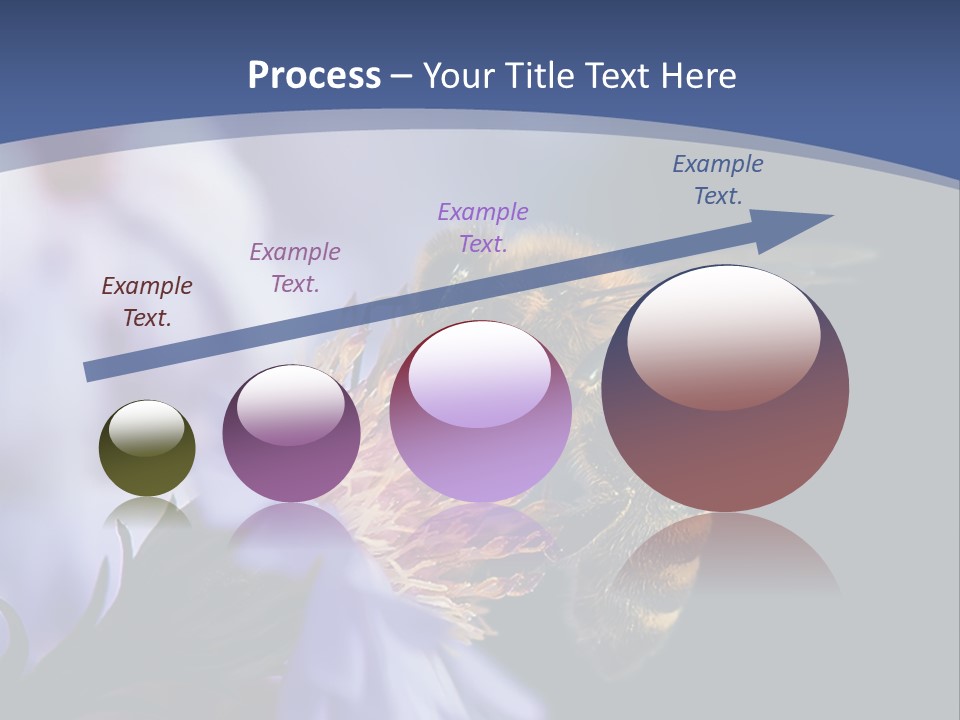 Process – Your Title Text Here

Example Text.

Example Text.

Example Text.

Example Text.